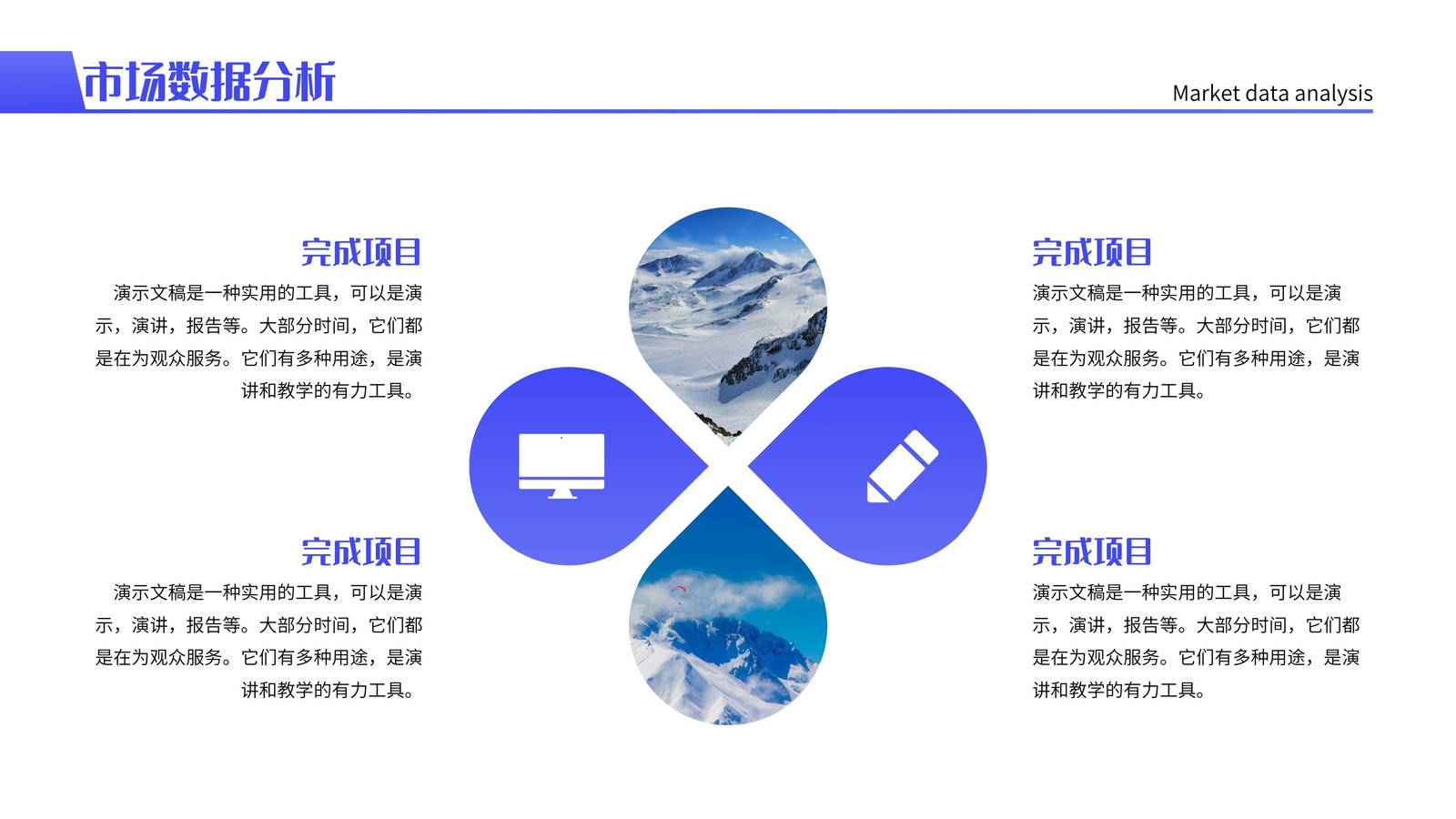 市场数据分析

Market data analysis

完成项目

演示文稿是一种实用的工具，可以是演示，演讲，报告等。大部分时间，它们都是在为观众服务。它们有多种用途，是演讲和教学的有力工具。

完成项目

演示文稿是一种实用的工具，可以是演示，演讲，报告等。大部分时间，它们都是在为观众服务。它们有多种用途，是演讲和教学的有力工具。

完成项目

演示文稿是一种实用的工具，可以是演示，演讲，报告等。大部分时间，它们都是在为观众服务。它们有多种用途，是演讲和教学的有力工具。

完成项目

演示文稿是一种实用的工具，可以是演示，演讲，报告等。大部分时间，它们都是在为观众服务。它们有多种用途，是演讲和教学的有力工具。